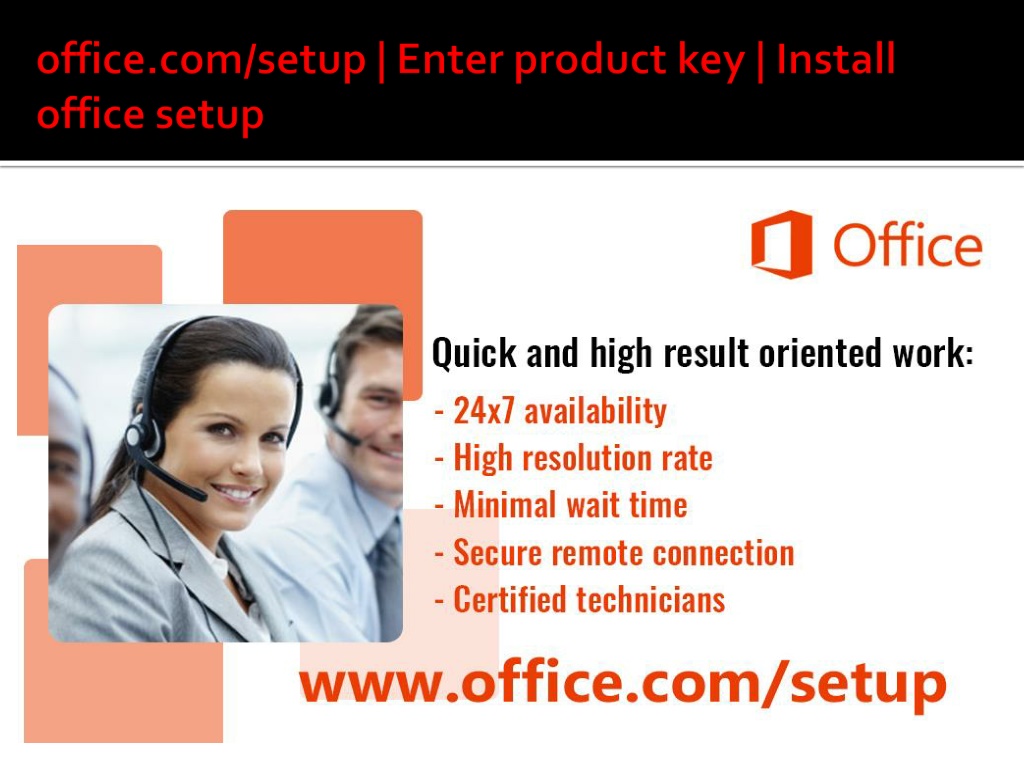 office.com/setup | Enter product key | Install office setup

Office

Quick and high result oriented work:
- 24x7 availability
- High resolution rate
- Minimal wait time
- Secure remote connection
- Certified technicians

www.office.com/setup